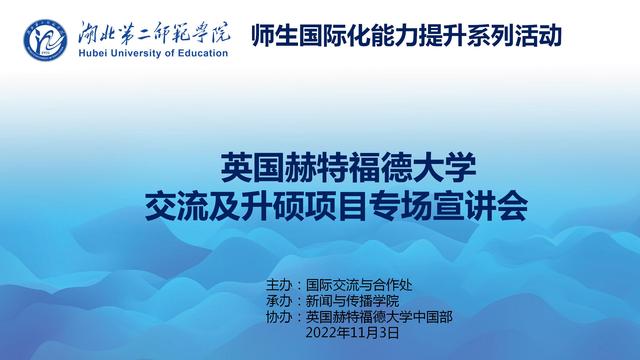 湖北第二师范学院
Hubei University of Education

师生国际化能力提升系列活动

英国赫特福德大学
交流及升硕项目专场宣讲会

主办：国际交流与合作处
承办：新闻与传播学院
协办：英国赫特福德大学中国部
2022年11月3日